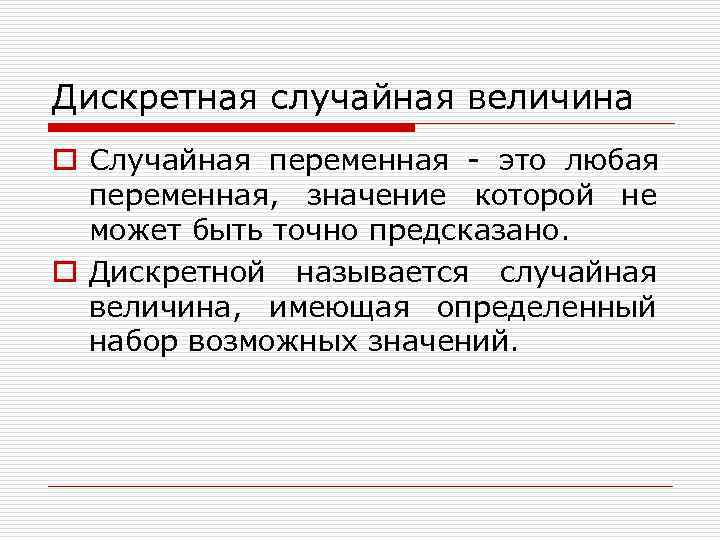 Дискретная случайная величина

Случайная переменная - это любая переменная, значение которой не может быть точно предсказано.

Дискретной называется случайная величина, имеющая определенный набор возможных значений.